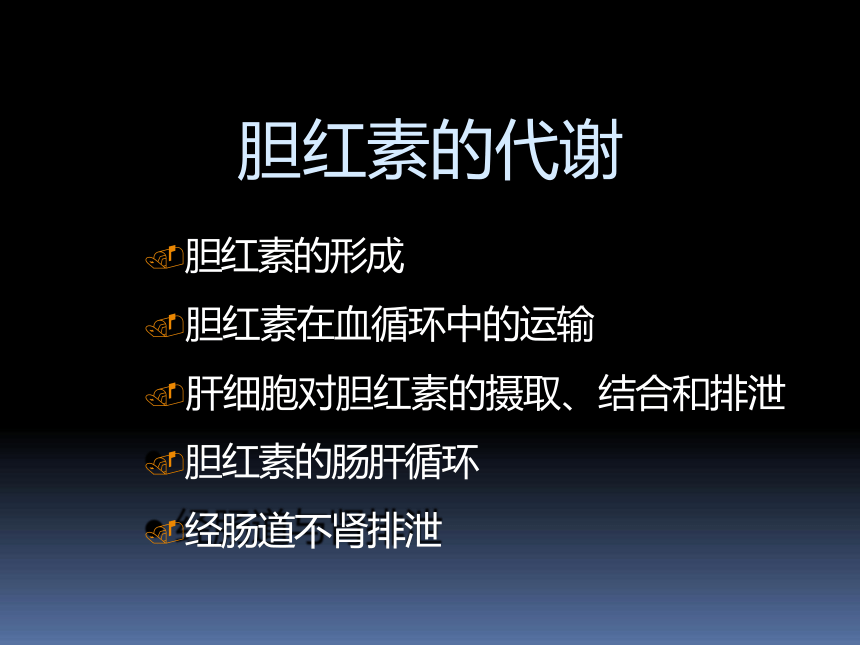 胆红素的代谢

胆红素的形成

胆红素在血循环中的运输

肝细胞对胆红素的摄取、结合和排泄

胆红素的肠肝循环

经肠道不肾排泄